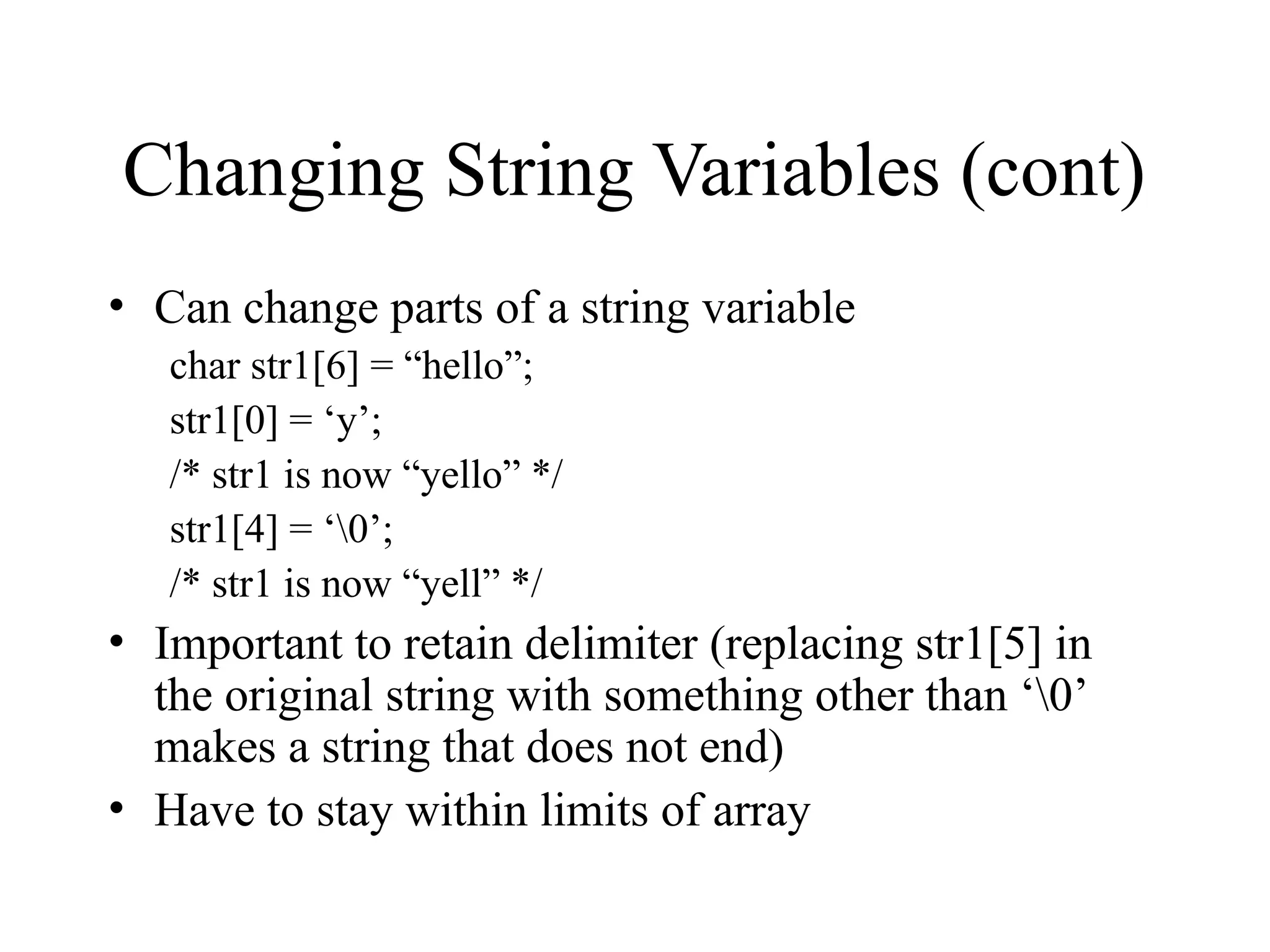 Changing String Variables (cont)

• Can change parts of a string variable

char str1[6] = “hello”;

str1[0] = ‘y’;

/* str1 is now “yello” */

str1[4] = ‘\0’;

/* str1 is now “yell” */

• Important to retain delimiter (replacing str1[5] in the original string with something other than ‘\0’ makes a string that does not end)

• Have to stay within limits of array